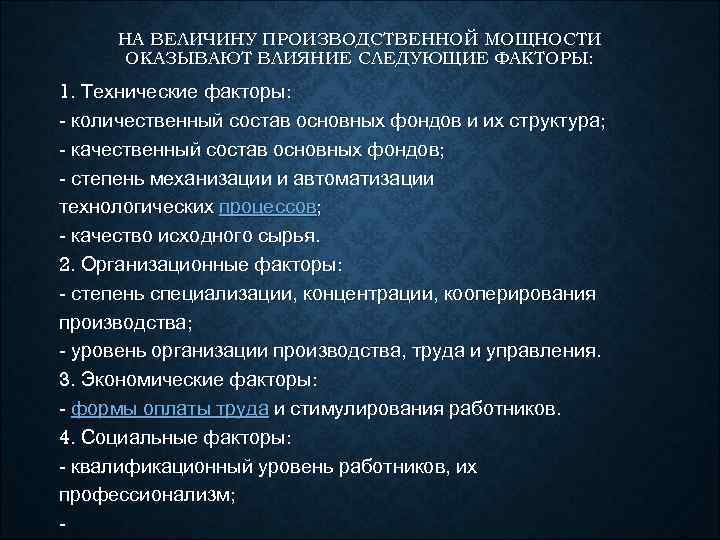 НА ВЕЛИЧИНУ ПРОИЗВОДСТВЕННОЙ МОЩНОСТИ ОКАЗЫВАЮТ ВЛИЯНИЕ СЛЕДУЮЩИЕ ФАКТОРЫ:

1. Технические факторы:
- количественный состав основных фондов и их структура;
- качественный состав основных фондов;
- степень механизации и автоматизации технологических процессов;
- качество исходного сырья.
2. Организационные факторы:
- степень специализации, концентрации, кооперирования производства;
- уровень организации производства, труда и управления.
3. Экономические факторы:
- формы оплаты труда и стимулирования работников.
4. Социальные факторы:
- квалификационный уровень работников, их профессионализм;
-